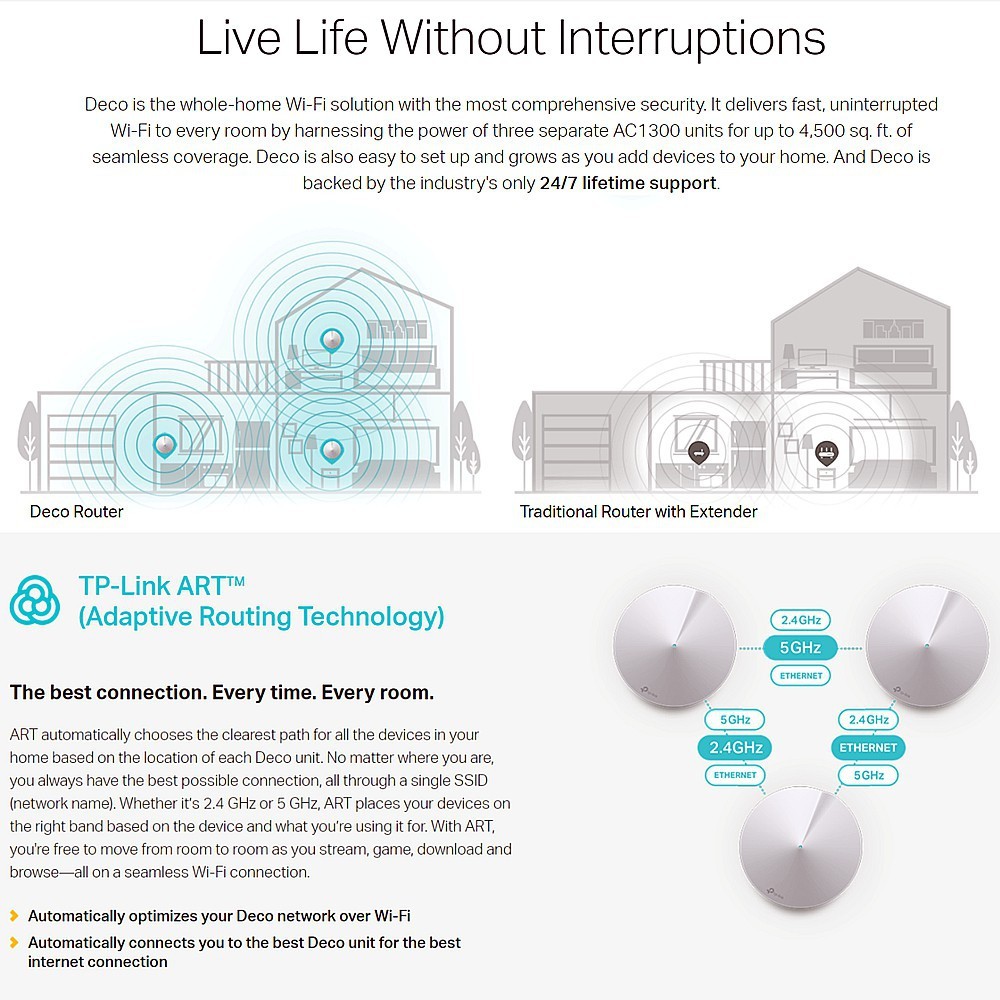 Live Life Without Interruptions

Deco is the whole-home Wi-Fi solution with the most comprehensive security. It delivers fast, uninterrupted Wi-Fi to every room by harnessing the power of three separate AC1300 units for up to 4,500 sq. ft. of seamless coverage. Deco is also easy to set up and grows as you add devices to your home. And Deco is backed by the industry's only 24/7 lifetime support.

Deco Router

Traditional Router with Extender

TP-Link ART™
(Adaptive Routing Technology)

The best connection. Every time. Every room.

ART automatically chooses the clearest path for all the devices in your home based on the location of each Deco unit. No matter where you are, you always have the best possible connection, all through a single SSID (network name). Whether it's 2.4 GHz or 5 GHz, ART places your devices on the right band based on the device and what you're using it for. With ART, you're free to move from room to room as you stream, game, download and browse—all on a seamless Wi-Fi connection.

Automatically optimizes your Deco network over Wi-Fi

Automatically connects you to the best Deco unit for the best internet connection

2.4GHz
5GHz
ETHERNET
5GHz
2.4GHz
ETHERNET
2.4GHz
ETHERNET
5GHz